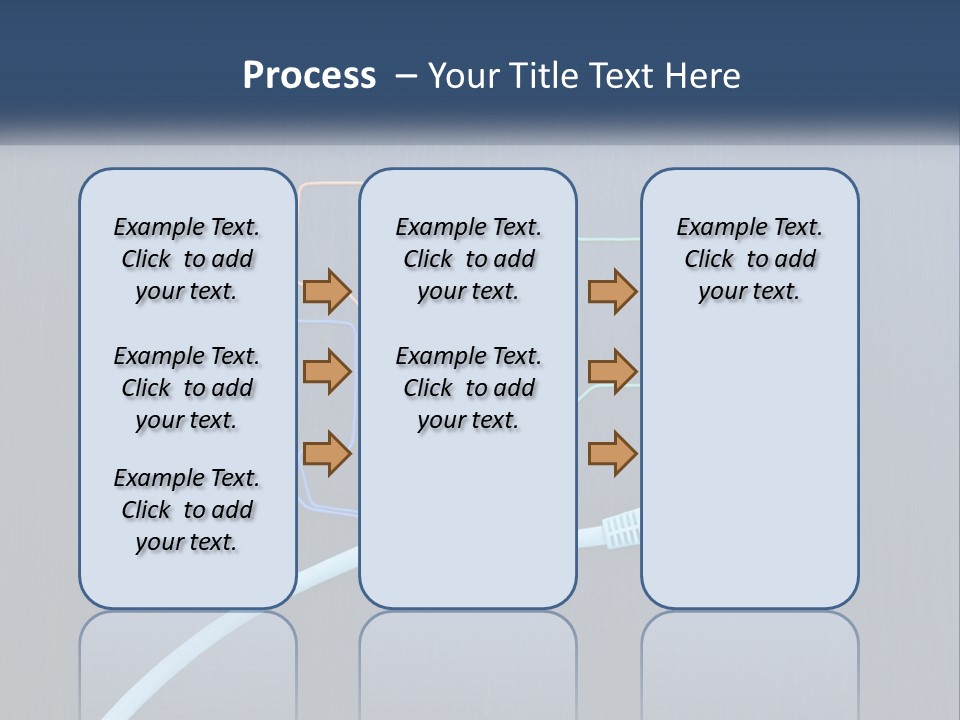 Process – Your Title Text Here

Example Text. Click to add your text.

Example Text. Click to add your text.

Example Text. Click to add your text.

Example Text. Click to add your text.

Example Text. Click to add your text.

Example Text. Click to add your text.